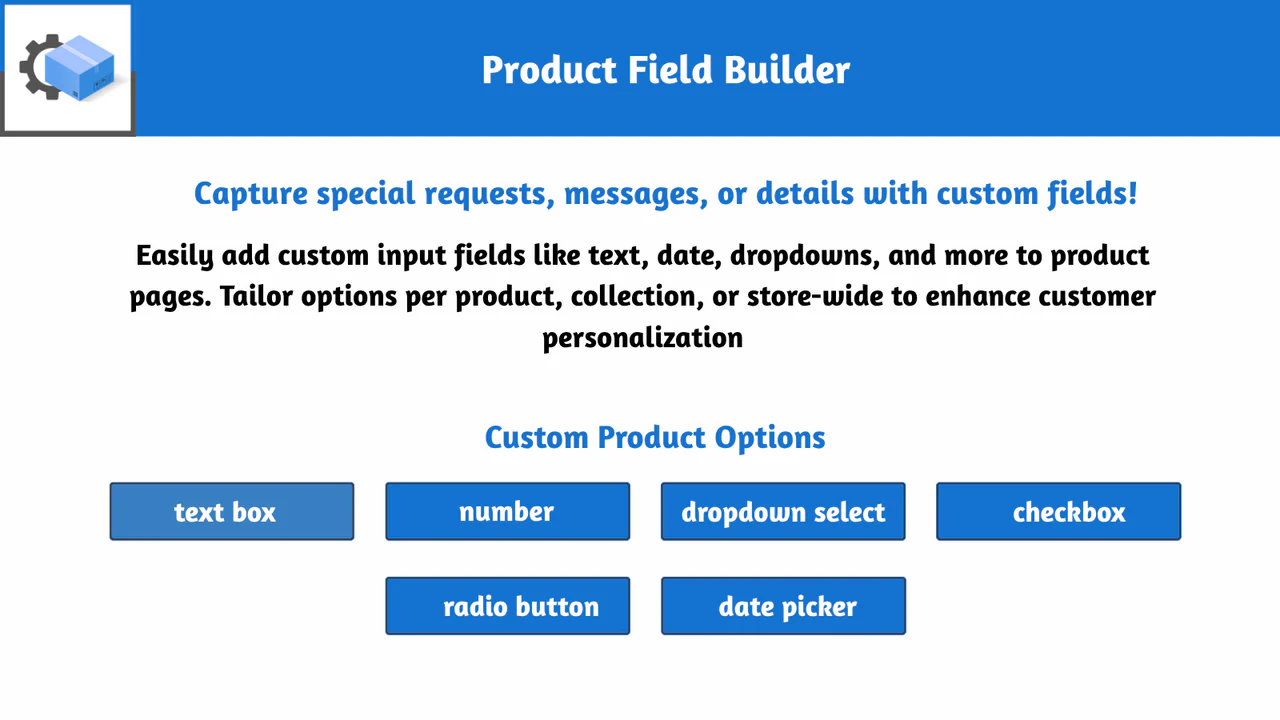 Product Field Builder

Capture special requests, messages, or details with custom fields!

Easily add custom input fields like text, date, dropdowns, and more to product pages. Tailor options per product, collection, or store-wide to enhance customer personalization

Custom Product Options

text box

number

dropdown select

checkbox

radio button

date picker